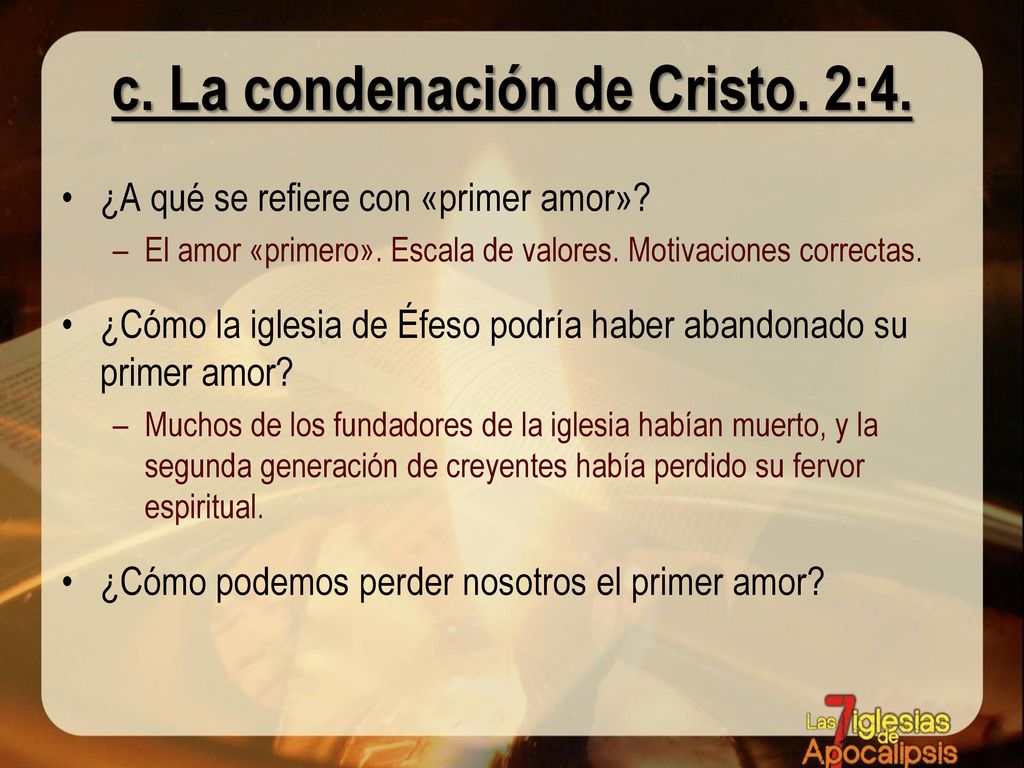 c. La condenación de Cristo. 2:4.

• ¿A qué se refiere con «primer amor»?
– El amor «primero». Escala de valores. Motivaciones correctas.

• ¿Cómo la iglesia de Éfeso podría haber abandonado su primer amor?
– Muchos de los fundadores de la iglesia habían muerto, y la segunda generación de creyentes había perdido su fervor espiritual.

• ¿Cómo podemos perder nosotros el primer amor?

Las 7 iglesias de Apocalipsis